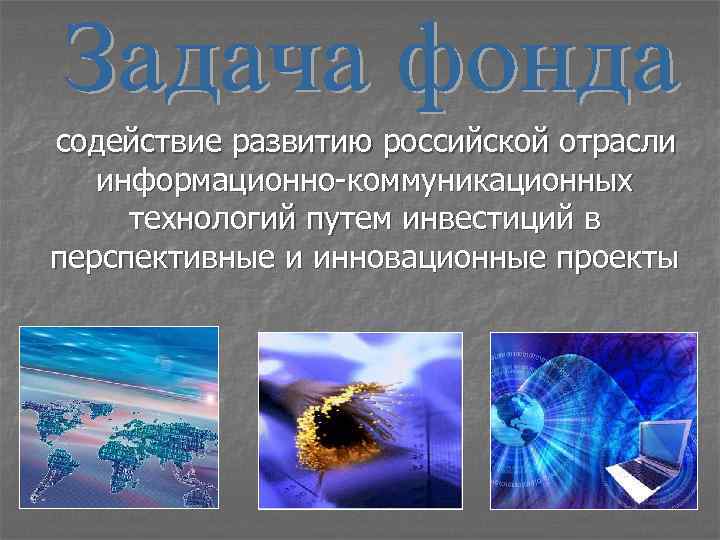 Задача фонда

содействие развитию российской отрасли информационно-коммуникационных технологий путем инвестиций в перспективные и инновационные проекты